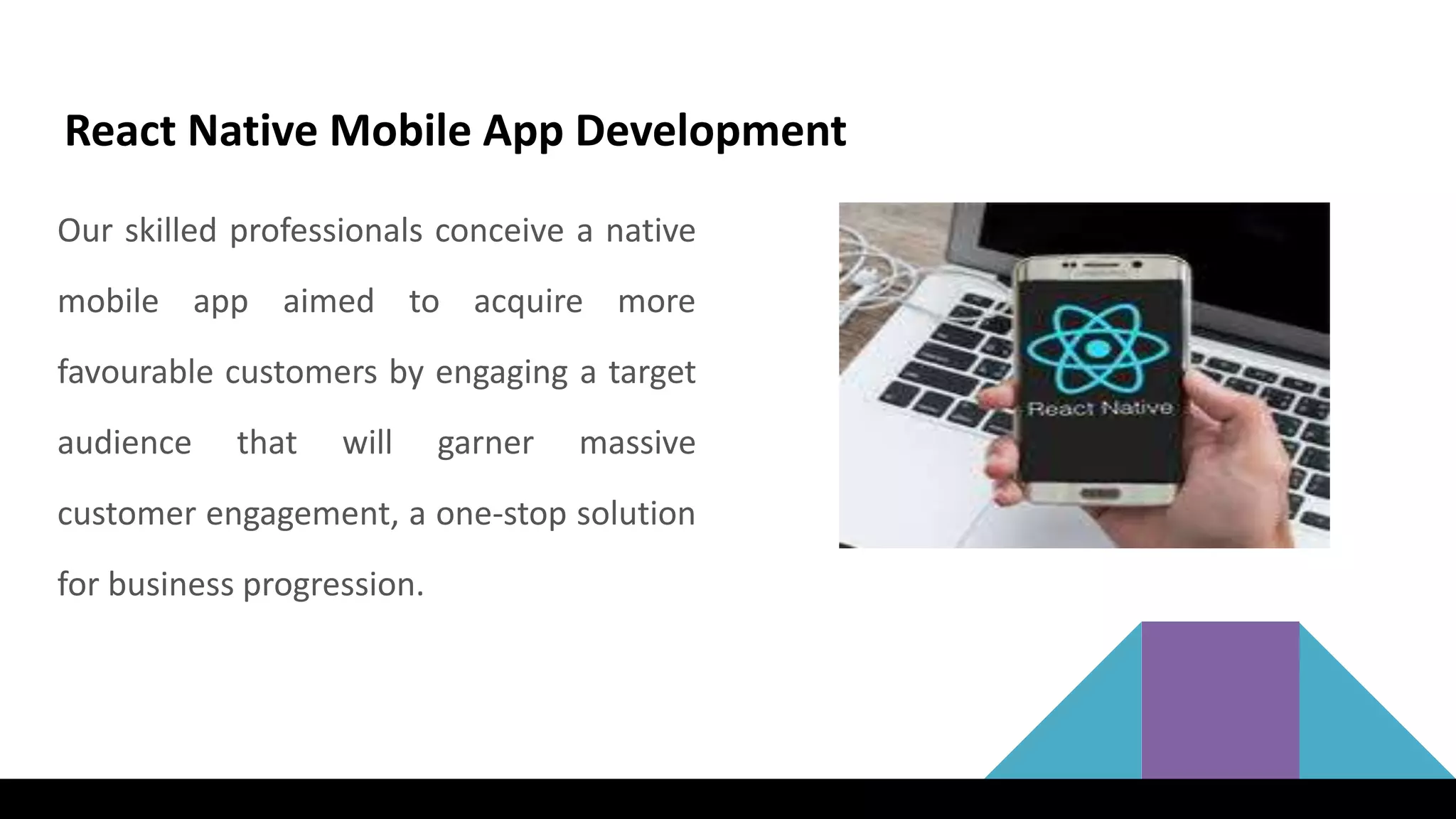 React Native Mobile App Development

Our skilled professionals conceive a native mobile app aimed to acquire more favourable customers by engaging a target audience that will garner massive customer engagement, a one-stop solution for business progression.

React Native